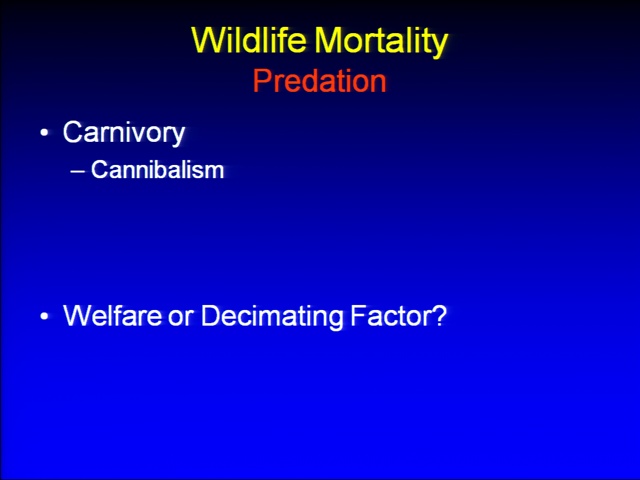 Wildlife Mortality
Predation

• Carnivory
– Cannibalism

• Welfare or Decimating Factor?